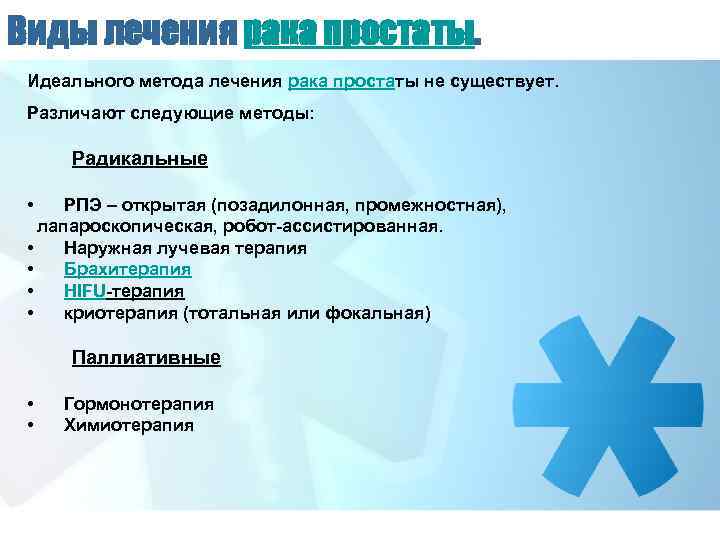 Виды лечения рака простаты.

Идеального метода лечения рака простаты не существует.

Различают следующие методы:

Радикальные

• РПЭ – открытая (позадилонная, промежностная), лапароскопическая, робот-ассистированная.
• Наружная лучевая терапия
• Брахитерапия
• HIFU-терапия
• криотерапия (тотальная или фокальная)

Паллиативные

• Гормонотерапия
• Химиотерапия